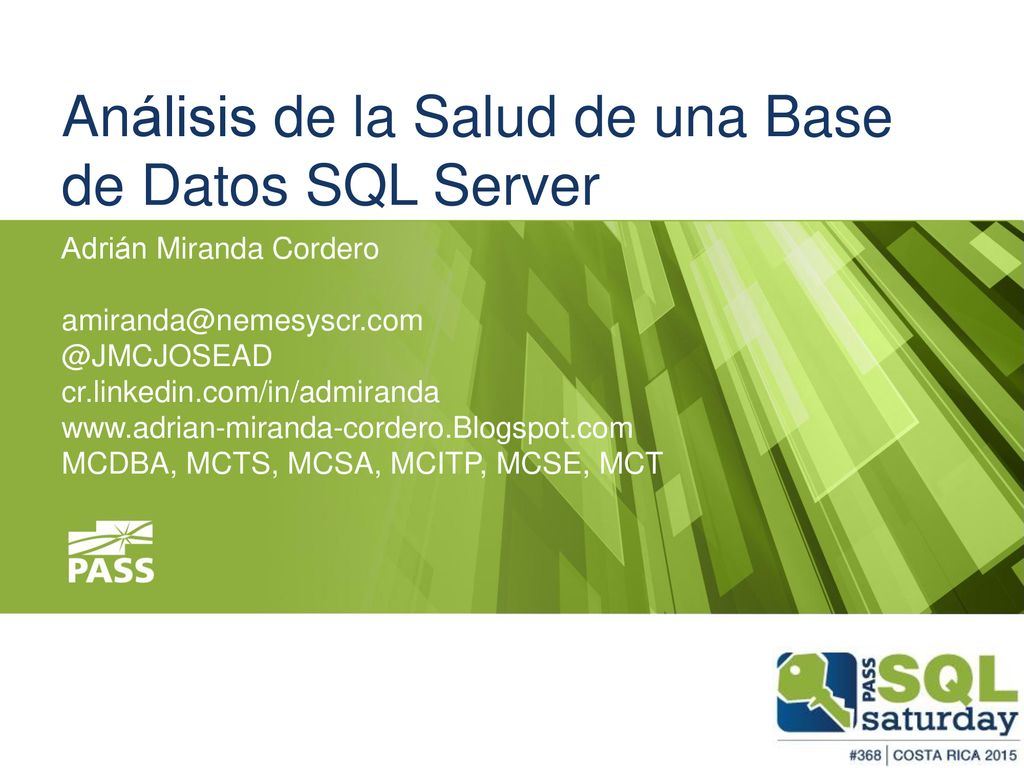 Análisis de la Salud de una Base de Datos SQL Server

Adrián Miranda Cordero

amiranda@nemesyscr.com
@JMCJOSEAD
cr.linkedin.com/in/admiranda
www.adrian-miranda-cordero.Blogspot.com
MCDBA, MCTS, MCSA, MCITP, MCSE, MCT

PASS

PASS SQL saturday
#368 | COSTA RICA 2015